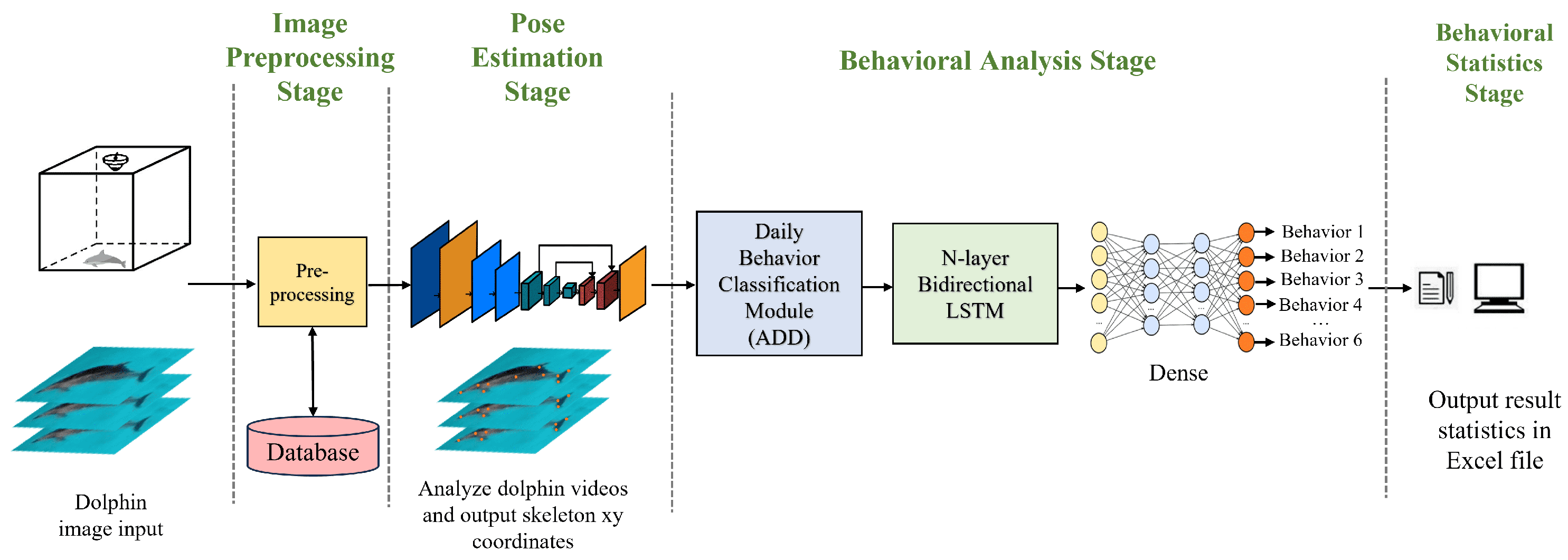 Image Preprocessing Stage

Pose Estimation Stage

Behavioral Analysis Stage

Behavioral Statistics Stage

Pre-processing

Database

Dolphin image input

Analyze dolphin videos and output skeleton xy coordinates

Daily Behavior Classification Module (ADD)

N-layer Bidirectional LSTM

Dense

Behavior 1
Behavior 2
Behavior 3
Behavior 4
...
Behavior 6

Output result statistics in Excel file